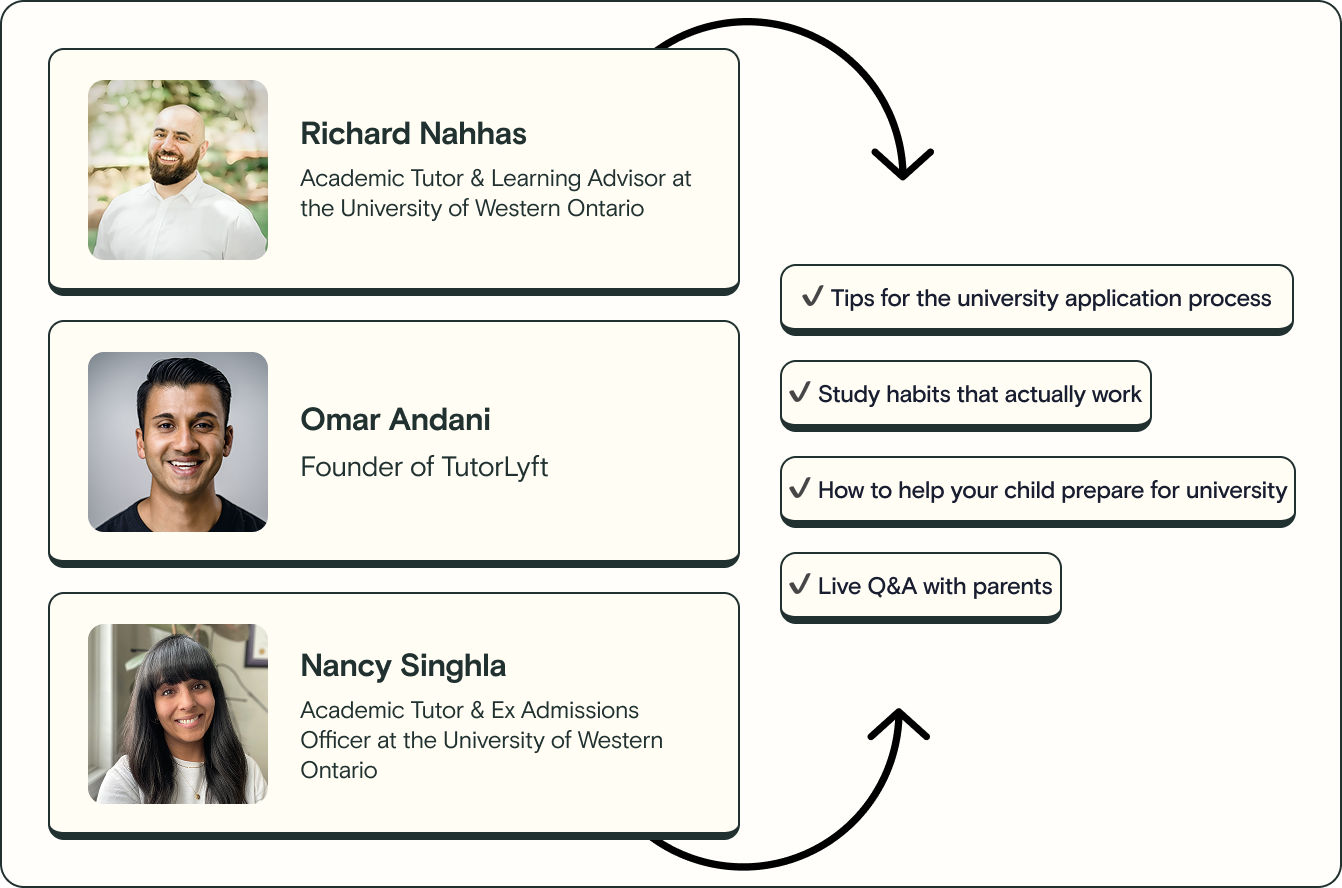 Richard Nahhas
Academic Tutor & Learning Advisor at the University of Western Ontario

Omar Andani
Founder of TutorLyft

Nancy Singhla
Academic Tutor & Ex Admissions Officer at the University of Western Ontario

✓ Tips for the university application process

✓ Study habits that actually work

✓ How to help your child prepare for university

✓ Live Q&A with parents